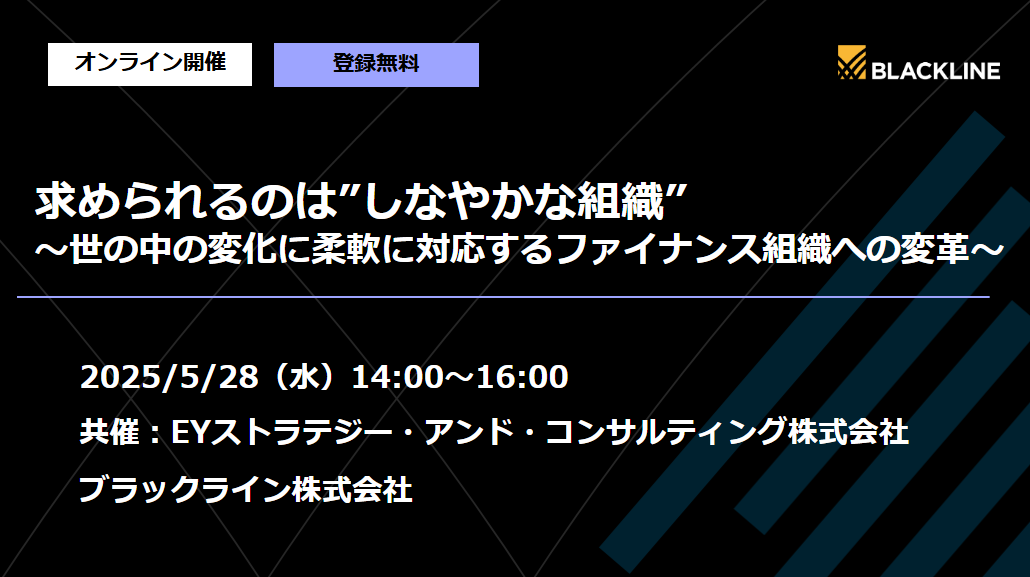 オンライン開催

登録無料

BLACKLINE

求められるのは”しなやかな組織”
～世の中の変化に柔軟に対応するファイナンス組織への変革～

2025/5/28（水）14:00～16:00

共催：EYストラテジー・アンド・コンサルティング株式会社

ブラックライン株式会社